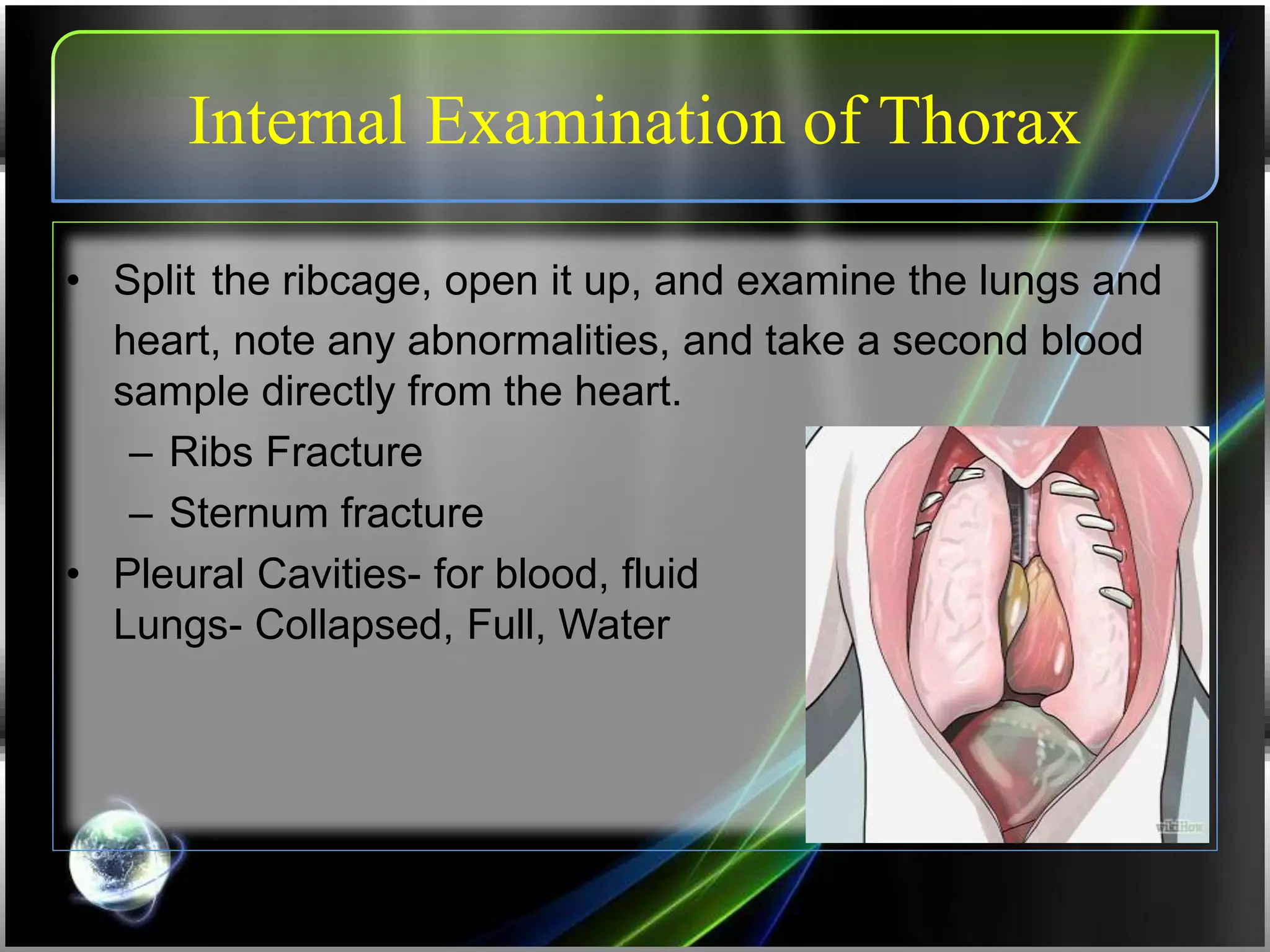 Internal Examination of Thorax

• Split the ribcage, open it up, and examine the lungs and heart, note any abnormalities, and take a second blood sample directly from the heart.
– Ribs Fracture
– Sternum fracture
• Pleural Cavities- for blood, fluid
Lungs- Collapsed, Full, Water

wikiHow